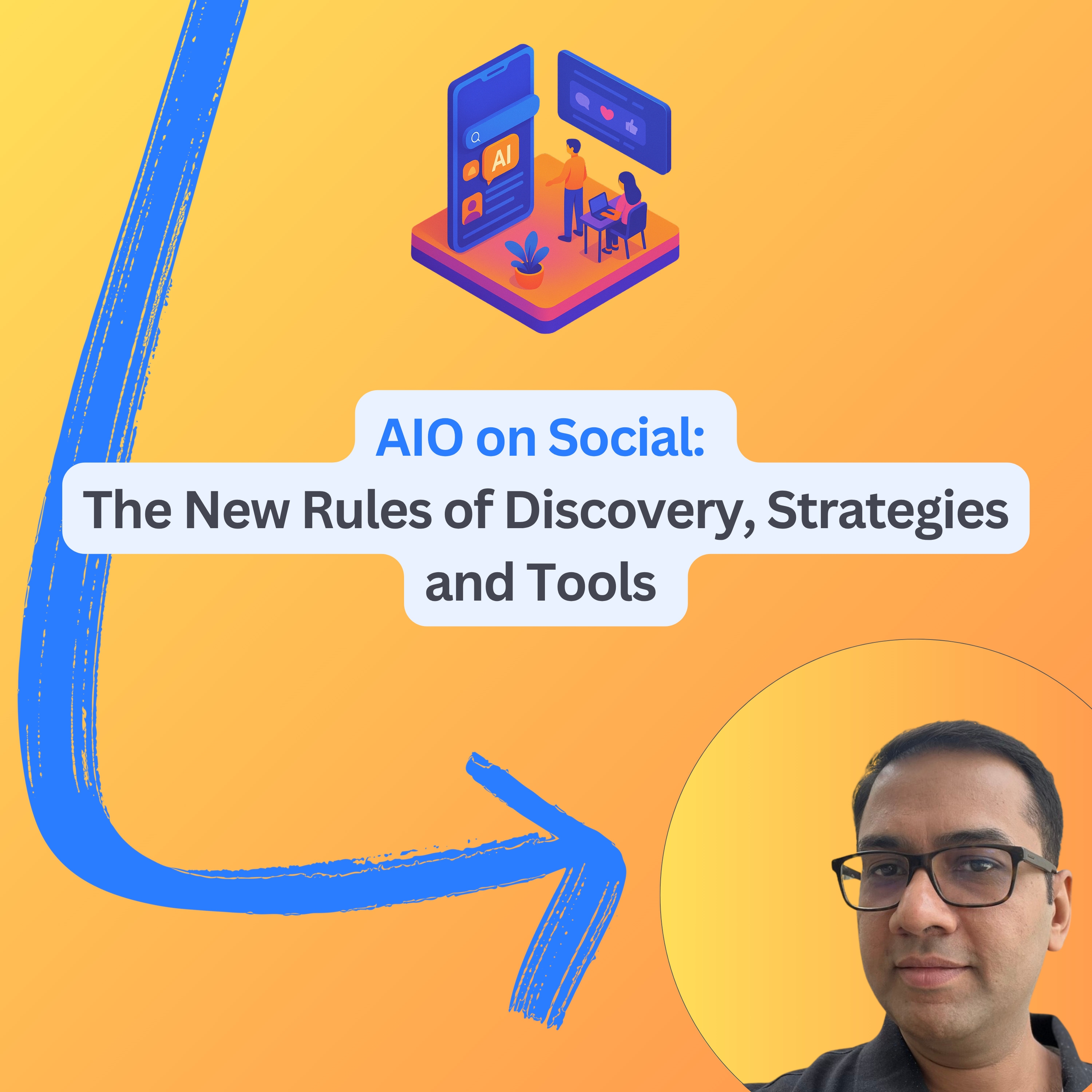 AI

AIO on Social:
The New Rules of Discovery, Strategies and Tools